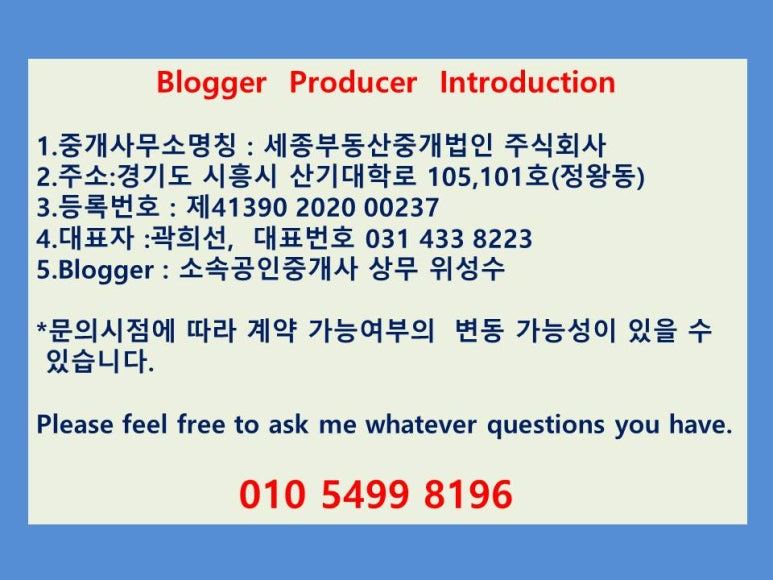 Blogger Producer Introduction

1.중개사무소명칭 : 세종부동산중개법인 주식회사
2.주소:경기도 시흥시 산기대학로 105,101호(정왕동)
3.등록번호 : 제41390 2020 00237
4.대표자 :곽희선, 대표번호 031 433 8223
5.Blogger : 소속공인중개사 상무 위성수

*문의시점에 따라 계약 가능여부의 변동 가능성이 있을 수 있습니다.

Please feel free to ask me whatever questions you have.

010 5499 8196